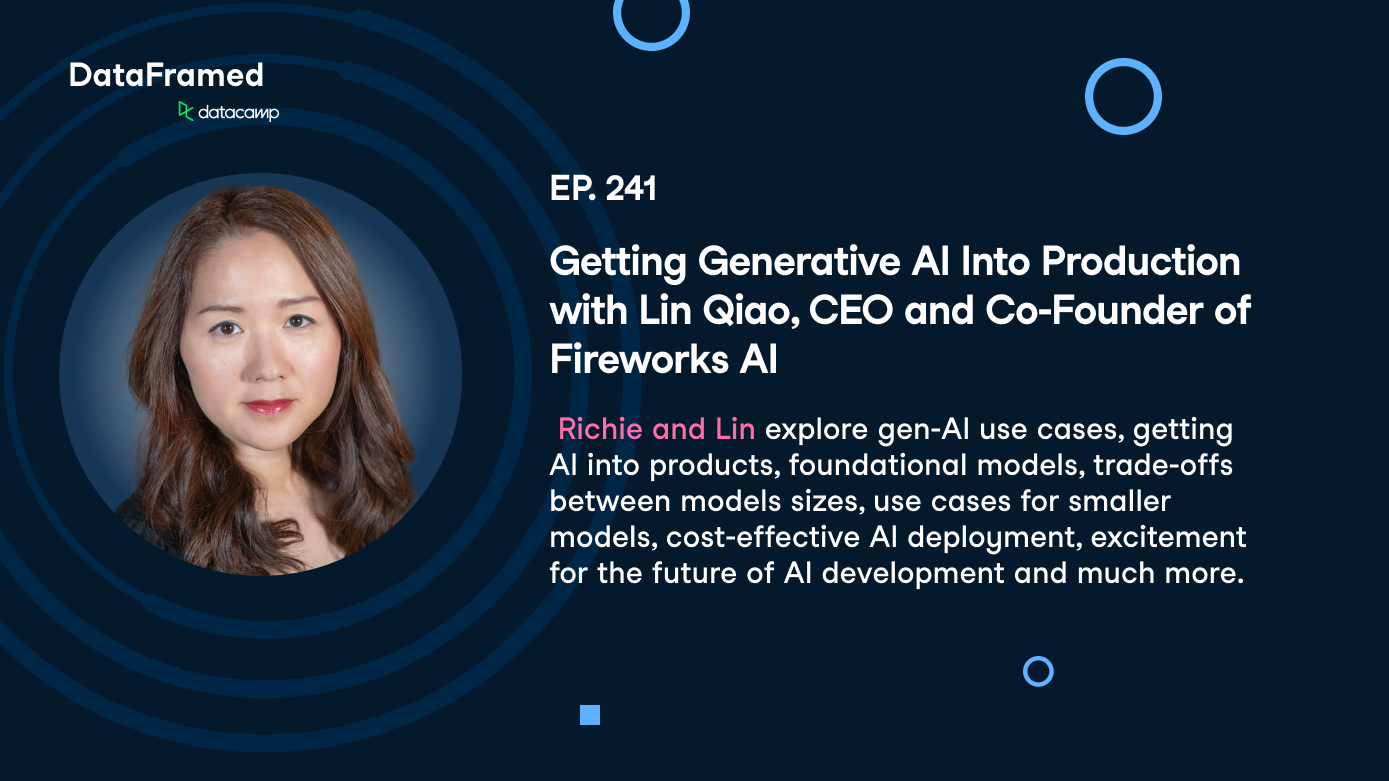 DataFramed
datacamp

EP. 241

Getting Generative AI Into Production with Lin Qiao, CEO and Co-Founder of Fireworks AI

Richie and Lin explore gen-AI use cases, getting AI into products, foundational models, trade-offs between models sizes, use cases for smaller models, cost-effective AI deployment, excitement for the future of AI development and much more.